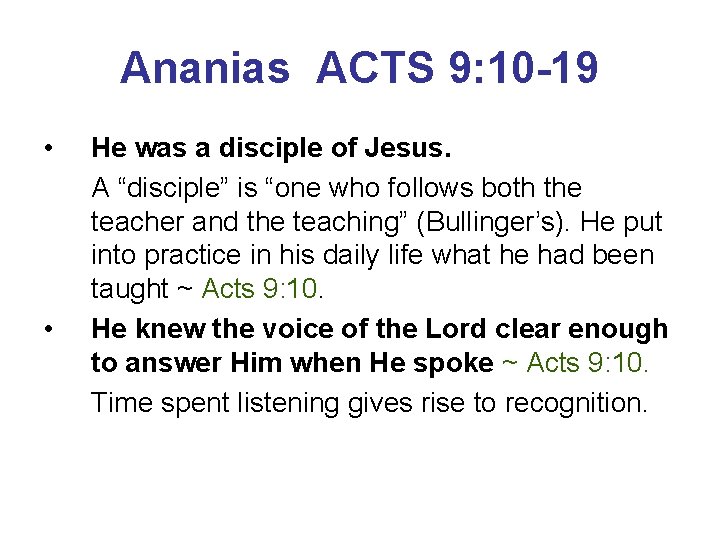 Ananias ACTS 9:10-19

• He was a disciple of Jesus.

A “disciple” is “one who follows both the teacher and the teaching” (Bullinger’s). He put into practice in his daily life what he had been taught ~ Acts 9:10.

• He knew the voice of the Lord clear enough to answer Him when He spoke ~ Acts 9:10.

Time spent listening gives rise to recognition.